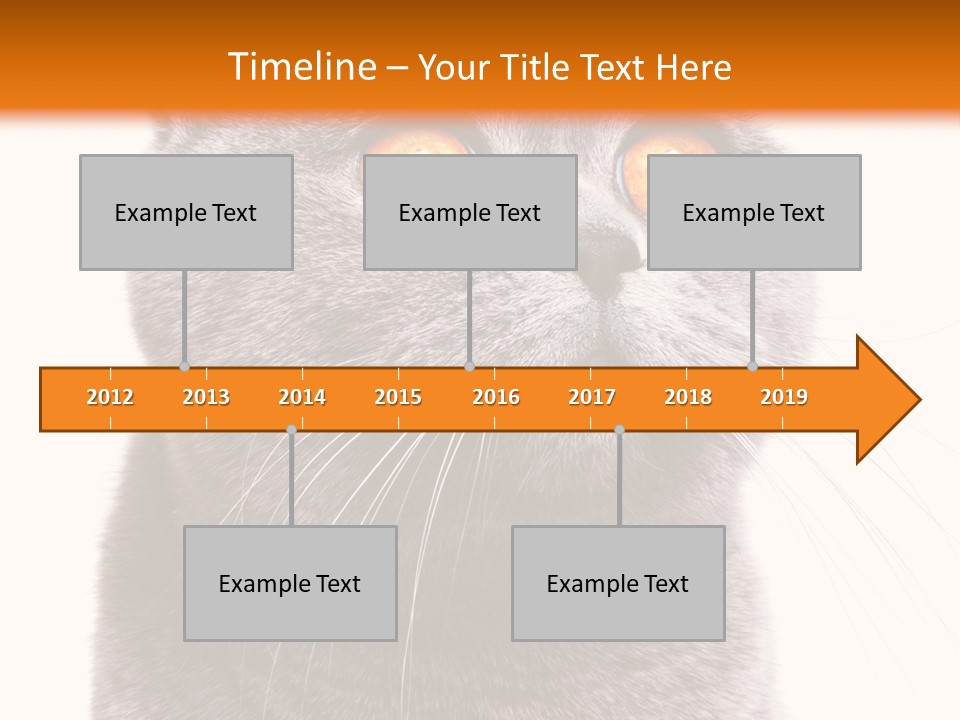 Timeline – Your Title Text Here

Example Text

Example Text

Example Text

2012 2013 2014 2015 2016 2017 2018 2019

Example Text

Example Text